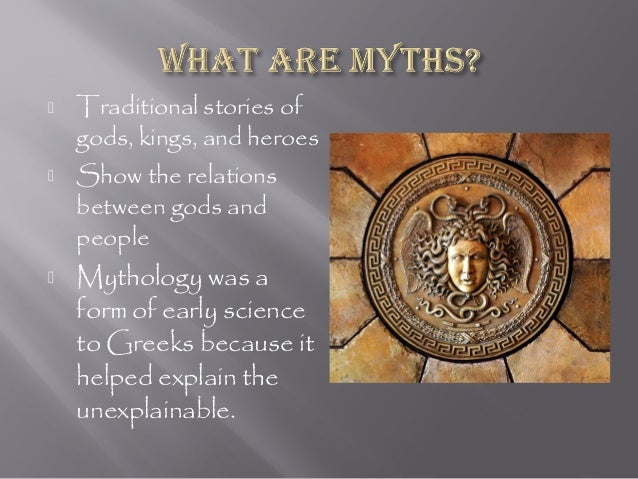 WHAT ARE MYTHS?

Traditional stories of gods, kings, and heroes

Show the relations between gods and people

Mythology was a form of early science to Greeks because it helped explain the unexplainable.